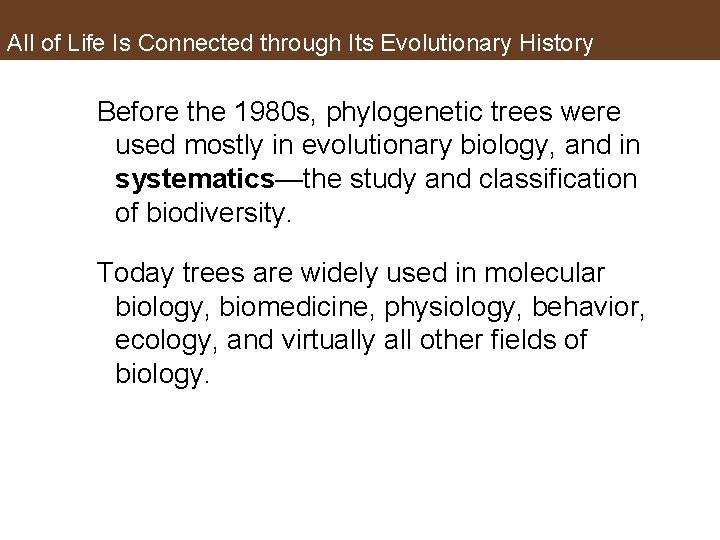 All of Life Is Connected through Its Evolutionary History

Before the 1980s, phylogenetic trees were used mostly in evolutionary biology, and in systematics—the study and classification of biodiversity.

Today trees are widely used in molecular biology, biomedicine, physiology, behavior, ecology, and virtually all other fields of biology.